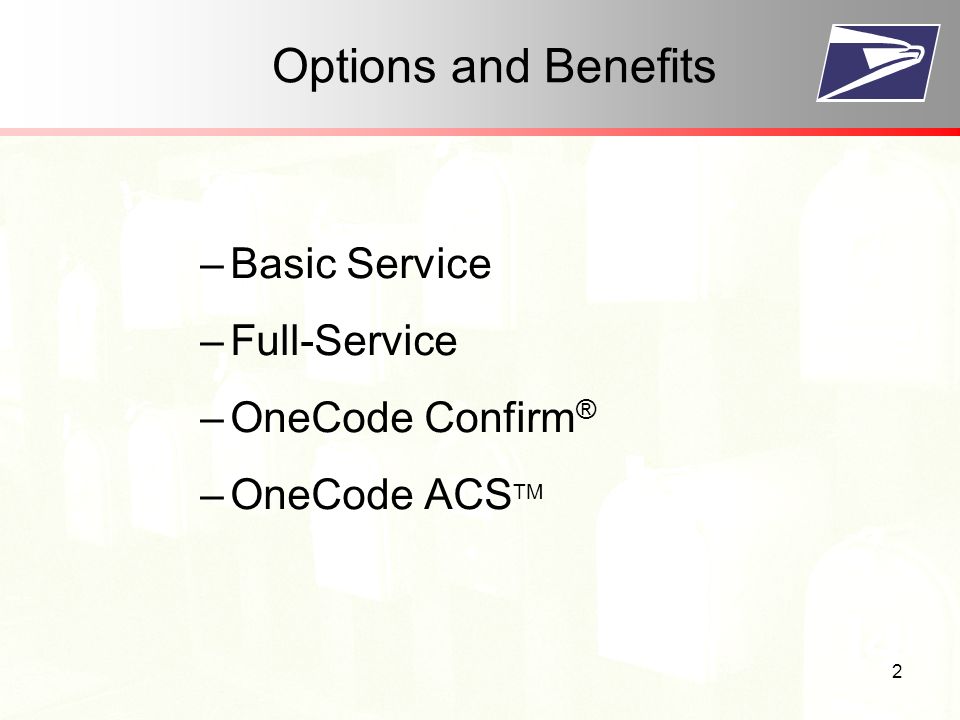 Options and Benefits

– Basic Service

– Full-Service

– OneCode Confirm®

– OneCode ACS™

2